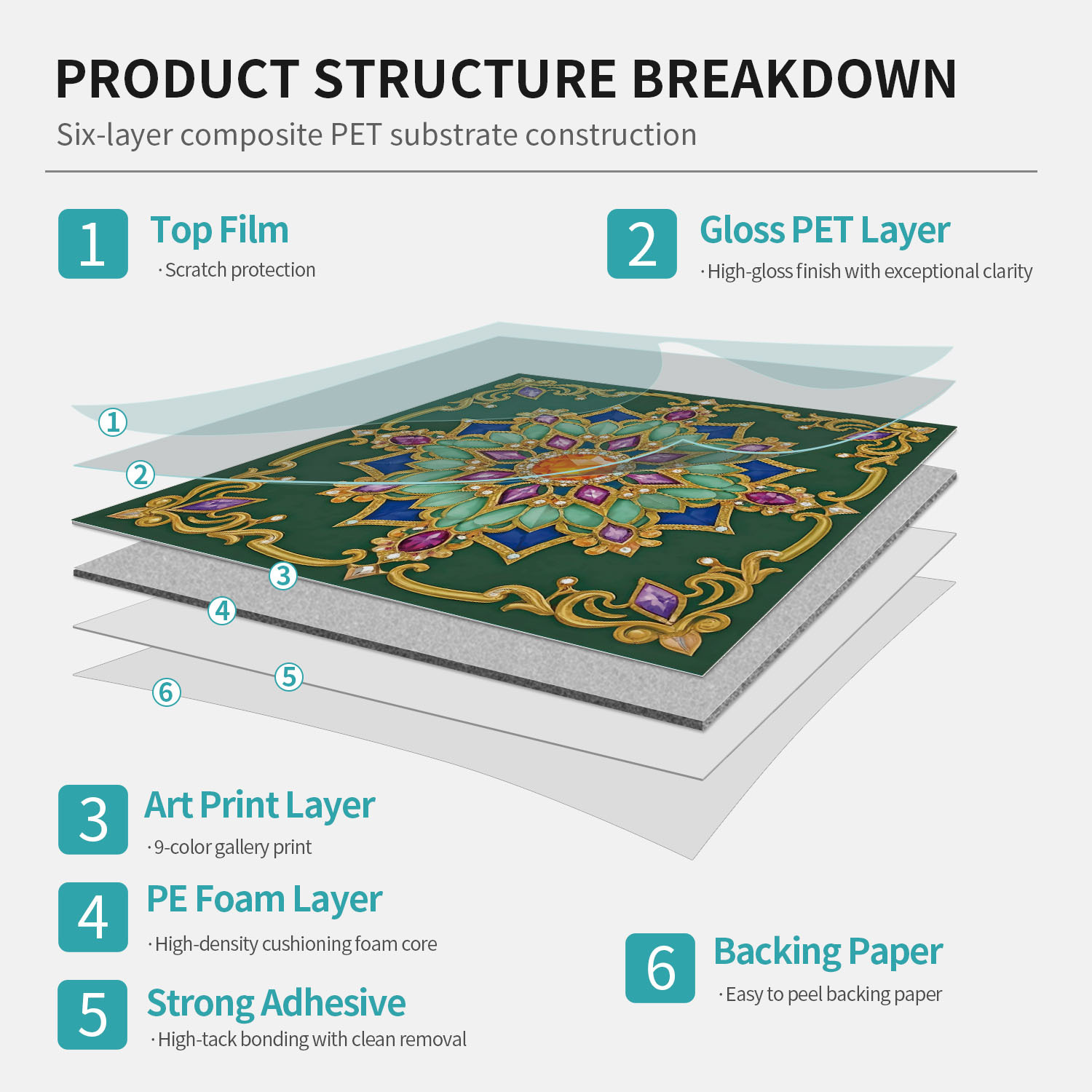 PRODUCT STRUCTURE BREAKDOWN

Six-layer composite PET substrate construction

1 Top Film
· Scratch protection

2 Gloss PET Layer
· High-gloss finish with exceptional clarity

1
2
3
4
5
6

3 Art Print Layer
· 9-color gallery print

4 PE Foam Layer
· High-density cushioning foam core

5 Strong Adhesive
· High-tack bonding with clean removal

6 Backing Paper
· Easy to peel backing paper